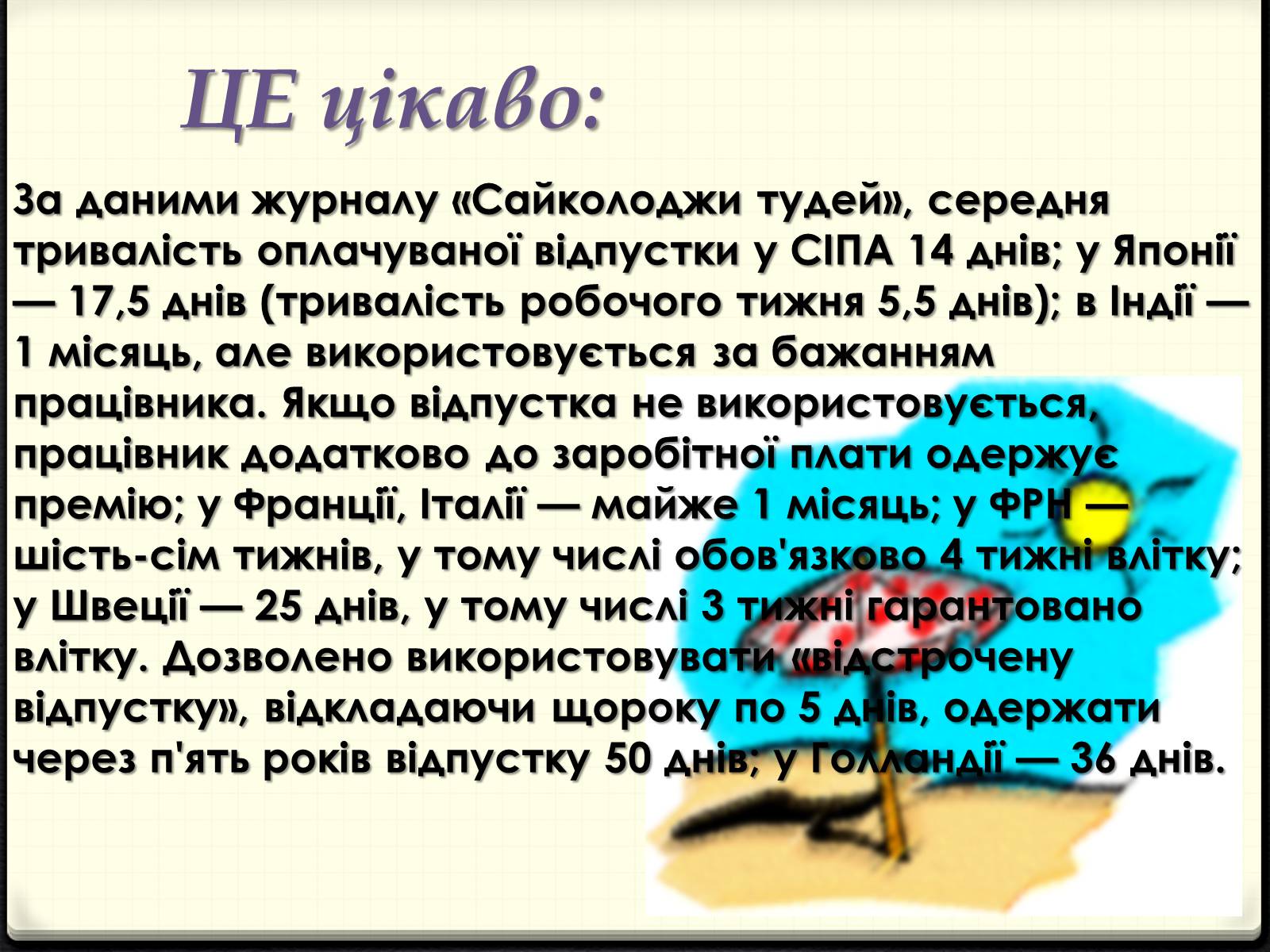 ЦЕ цікаво:

За даними журналу «Сайколоджи тудей», середня тривалість оплачуваної відпустки у СІПА 14 днів; у Японії — 17,5 днів (тривалість робочого тижня 5,5 днів); в Індії — 1 місяць, але використовується за бажанням працівника. Якщо відпустка не використовується, працівник додатково до заробітної плати одержує премію; у Франції, Італії — майже 1 місяць; у ФРН — шість-сім тижнів, у тому числі обов'язково 4 тижні влітку; у Швеції — 25 днів, у тому числі 3 тижні гарантовано влітку. Дозволено використовувати «відстрочену відпустку», відкладаючи щороку по 5 днів, одержати через п'ять років відпустку 50 днів; у Голландії — 36 днів.